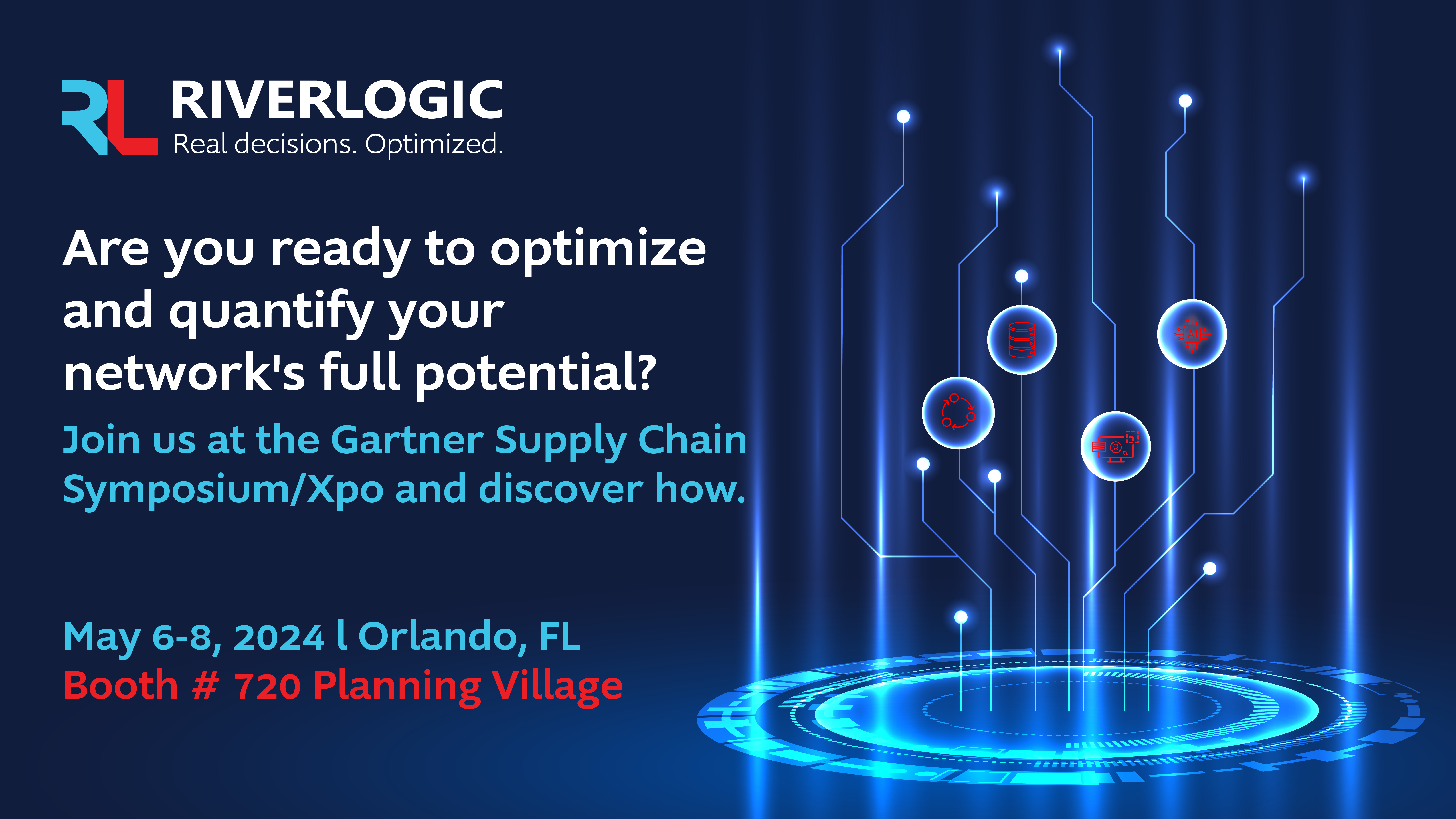 RL RIVERLOGIC
Real decisions. Optimized.

Are you ready to optimize and quantify your network's full potential?

Join us at the Gartner Supply Chain Symposium/Xpo and discover how.

May 6-8, 2024 l Orlando, FL
Booth # 720 Planning Village

AI